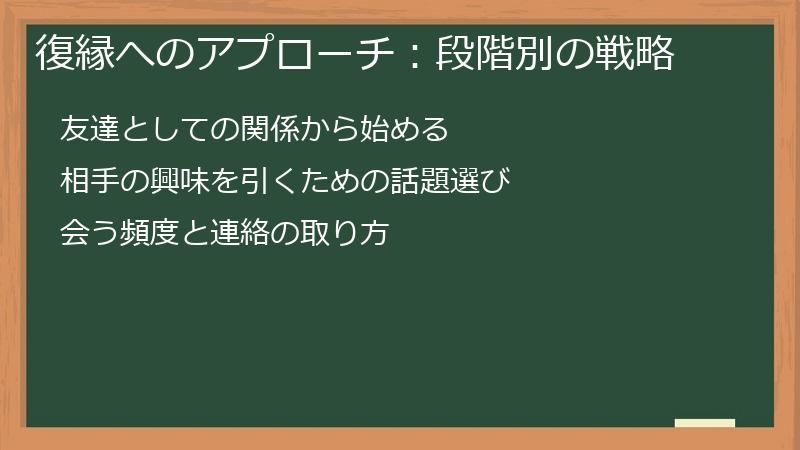 復縁へのアプローチ：段階別の戦略

友達としての関係から始める

相手の興味を引くための話題選び

会う頻度と連絡の取り方